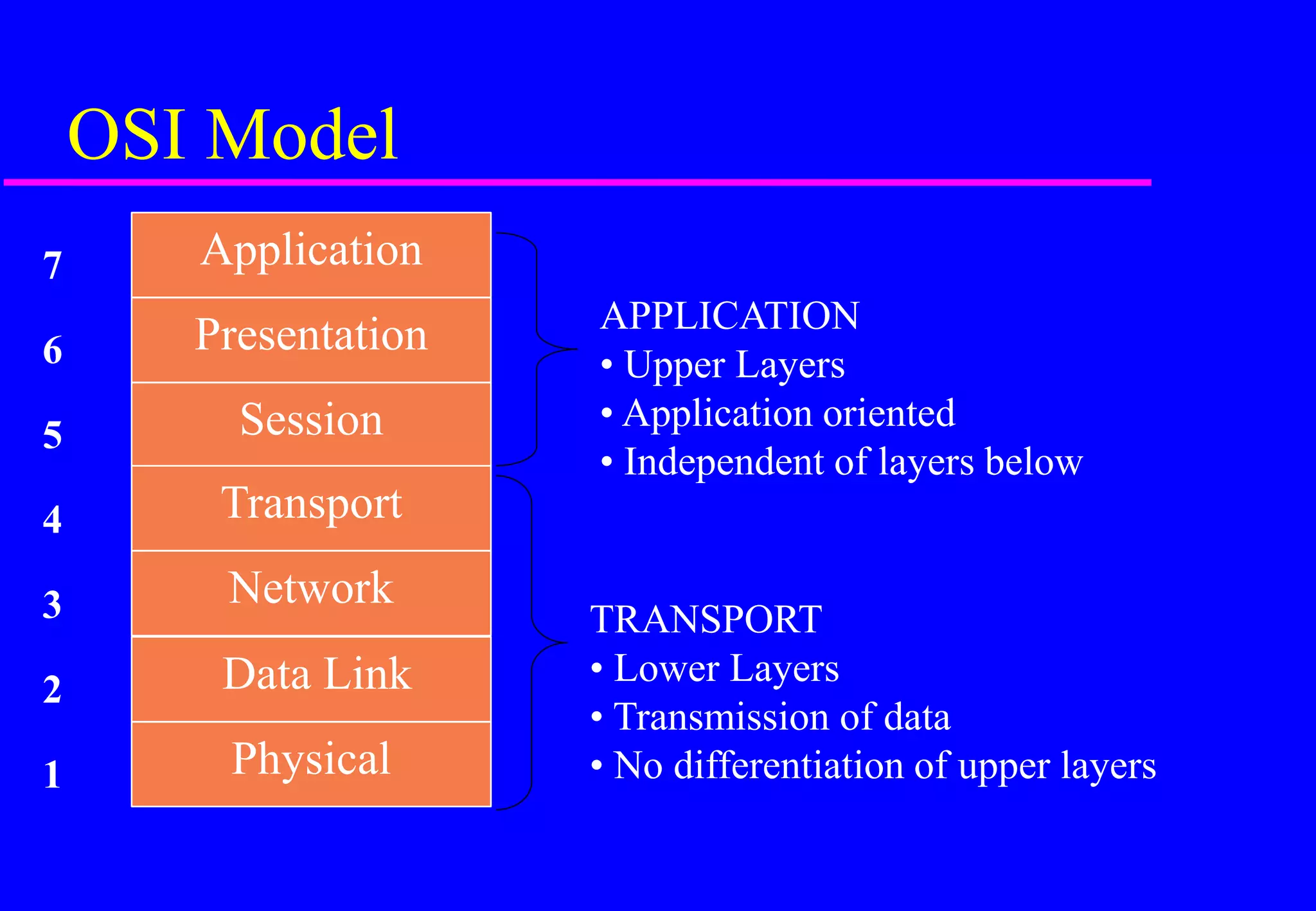 OSI Model

7 Application
6 Presentation
5 Session
4 Transport
3 Network
2 Data Link
1 Physical

APPLICATION
• Upper Layers
• Application oriented
• Independent of layers below

TRANSPORT
• Lower Layers
• Transmission of data
• No differentiation of upper layers